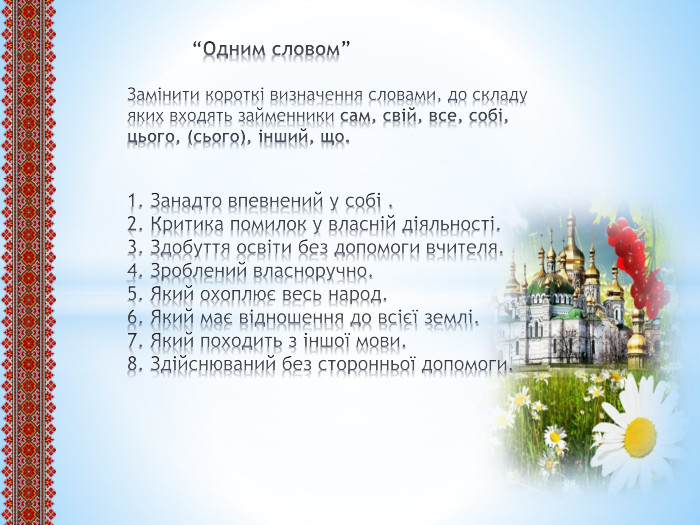 “Одним словом”

Замінити короткі визначення словами, до складу яких входять займенники сам, свій, все, собі, цього, (сього), інший, що.

1. Занадто впевнений у собі .
2. Критика помилок у власній діяльності.
3. Здобуття освіти без допомоги вчителя.
4. Зроблений власноручно.
5. Який охоплює весь народ.
6. Який має відношення до всієї землі.
7. Який походить з іншої мови.
8. Здійснюваний без сторонньої допомоги.